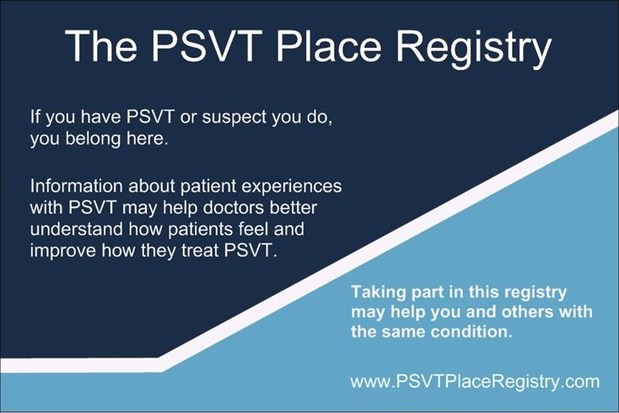 The PSVT Place Registry

If you have PSVT or suspect you do, you belong here.

Information about patient experiences with PSVT may help doctors better understand how patients feel and improve how they treat PSVT.

Taking part in this registry may help you and others with the same condition.

www.PSVTPlaceRegistry.com